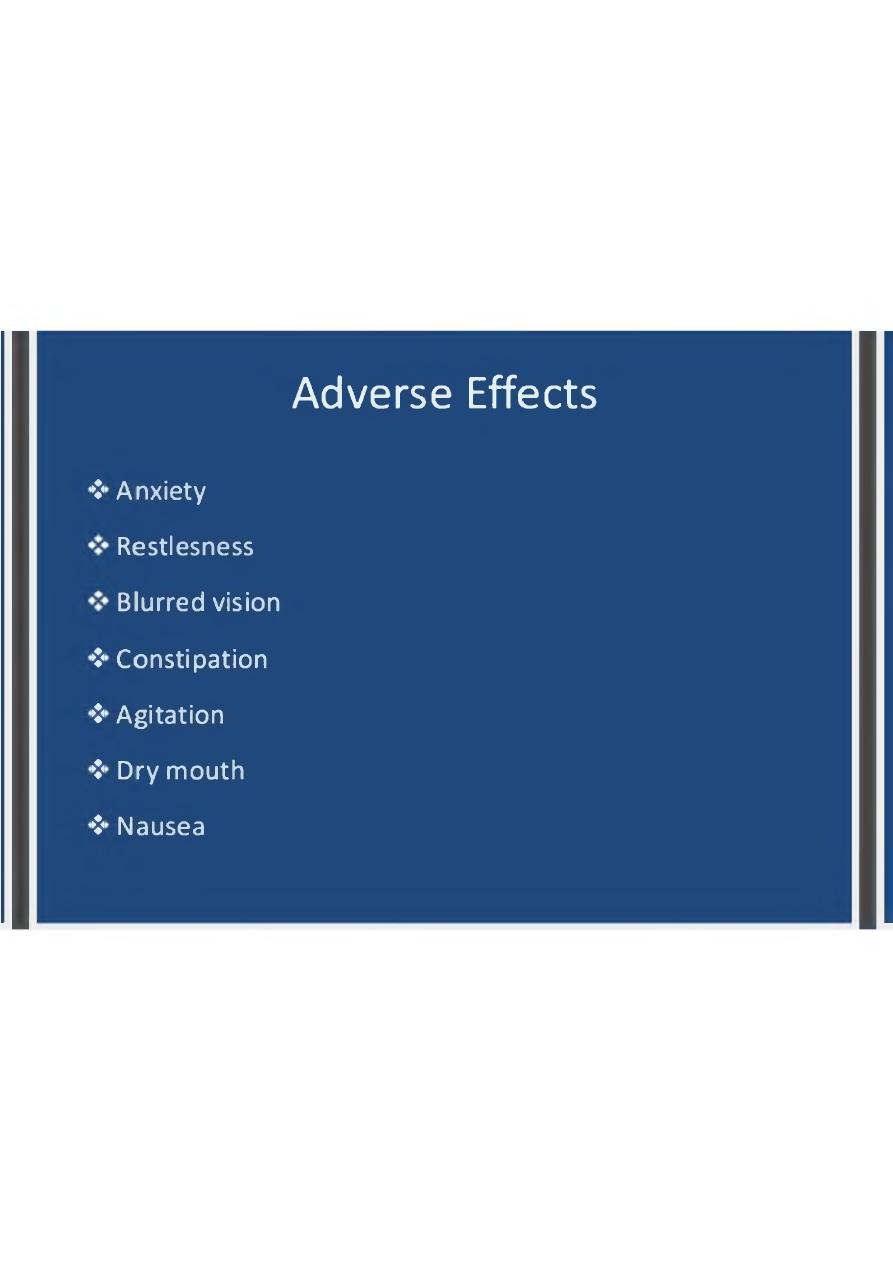 Adverse Effects

❖ Anxiety
❖ Restlesness
❖ Blurred vision
❖ Constipation
❖ Agitation
❖ Dry mouth
❖ Nausea